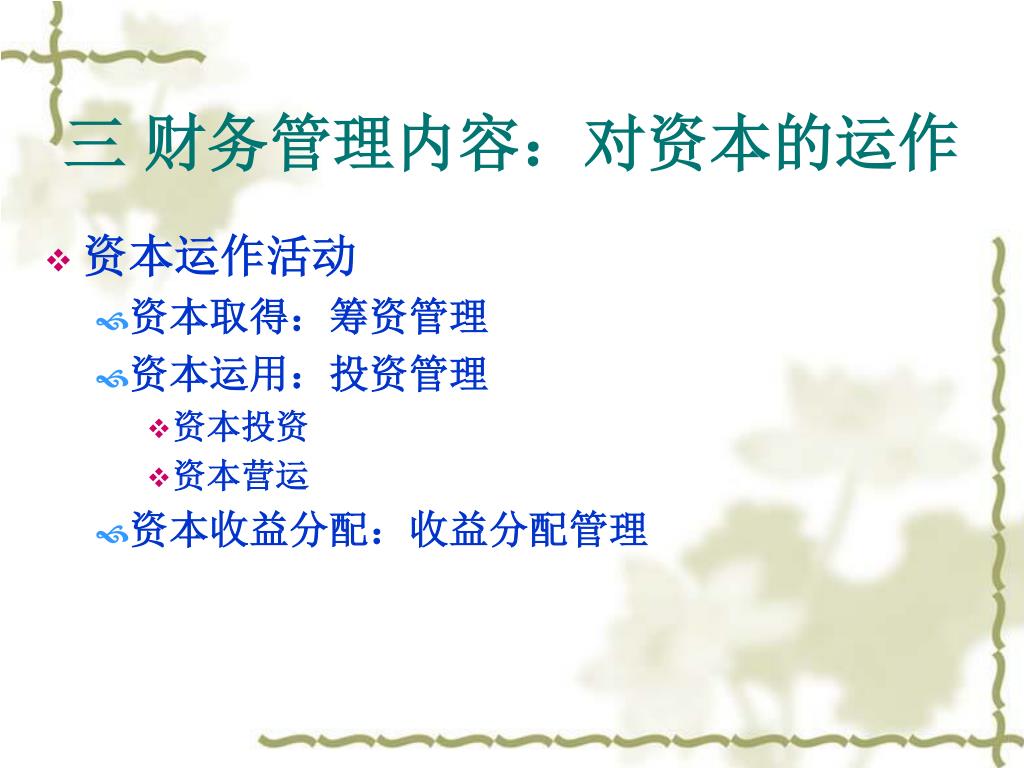 三 财务管理内容：对资本的运作

资本运作活动

资本取得：筹资管理

资本运用：投资管理

资本投资

资本营运

资本收益分配：收益分配管理